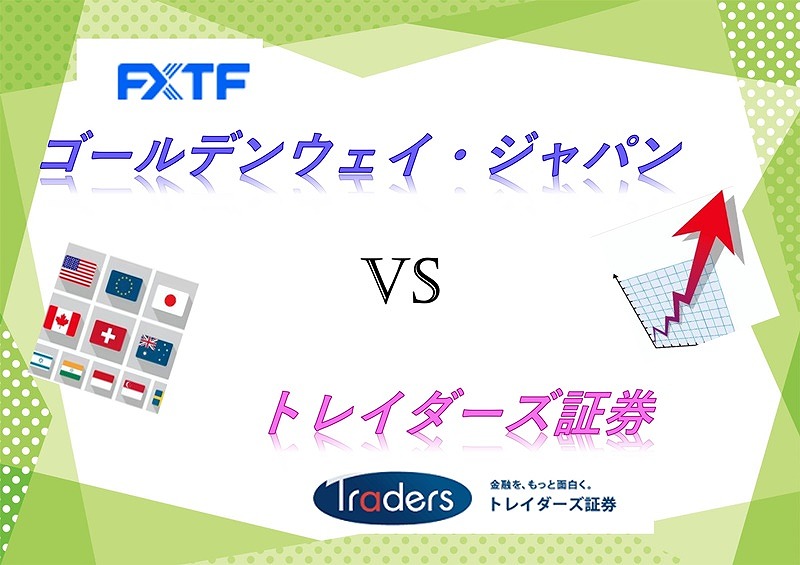 FXTF

ゴールデンウェイ・ジャパン

VS

トレイダーズ証券

Traders

金融を、もっと面白く。
トレイダーズ証券